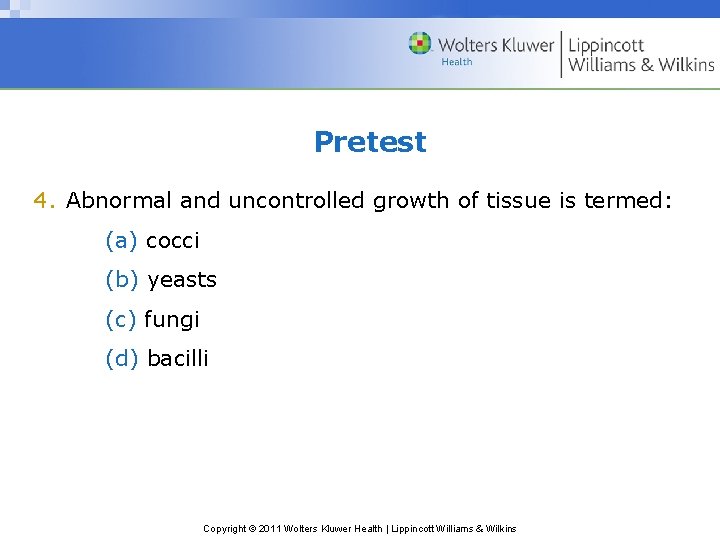 Wolters Kluwer Health | Lippincott Williams & Wilkins

Pretest

4. Abnormal and uncontrolled growth of tissue is termed:

(a) cocci

(b) yeasts

(c) fungi

(d) bacilli

Copyright © 2011 Wolters Kluwer Health | Lippincott Williams & Wilkins